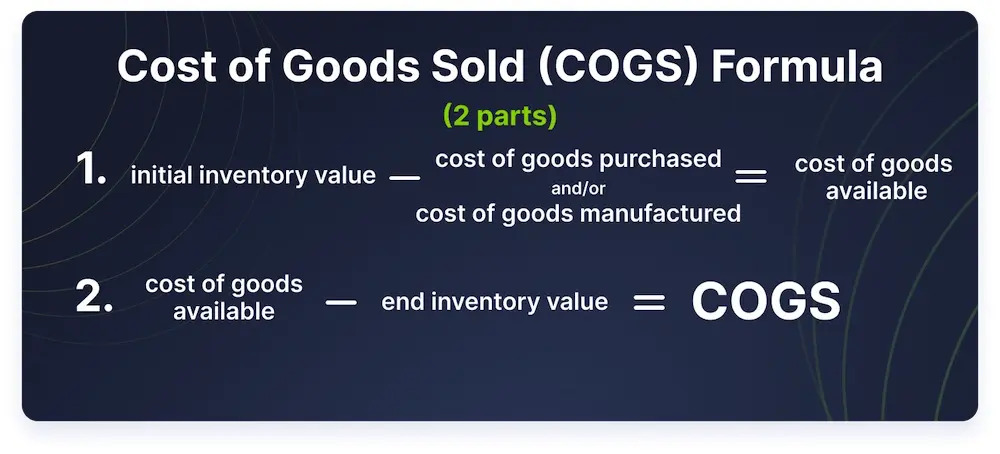 Cost of Goods Sold (COGS) Formula

(2 parts)

1. initial inventory value — cost of goods purchased and/or cost of goods manufactured = cost of goods available

2. cost of goods available — end inventory value = COGS